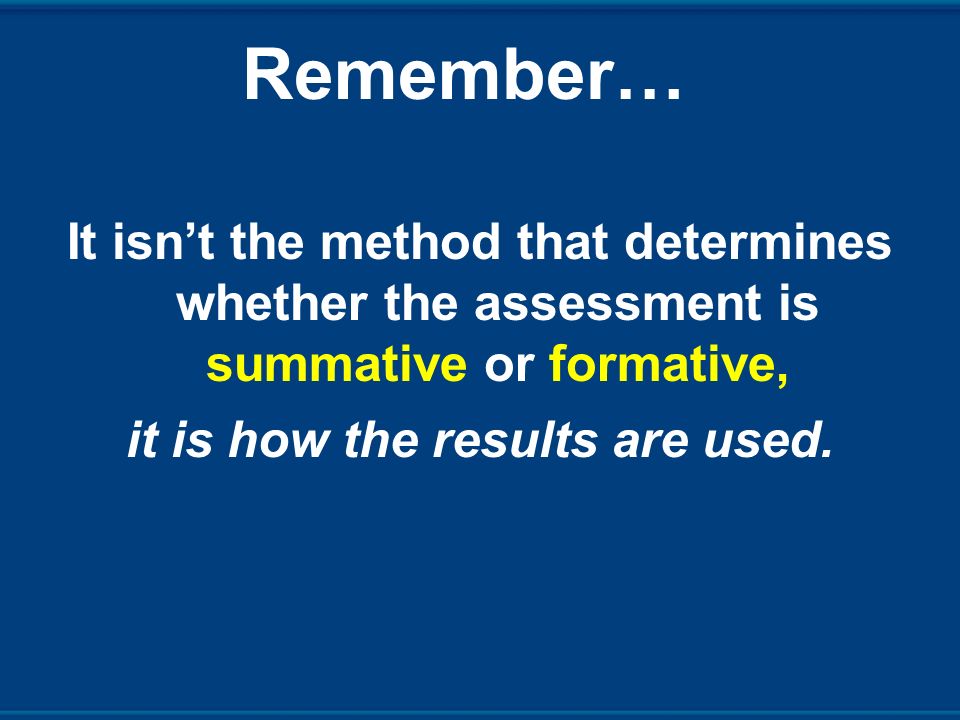 Remember…

It isn’t the method that determines whether the assessment is summative or formative,

it is how the results are used.